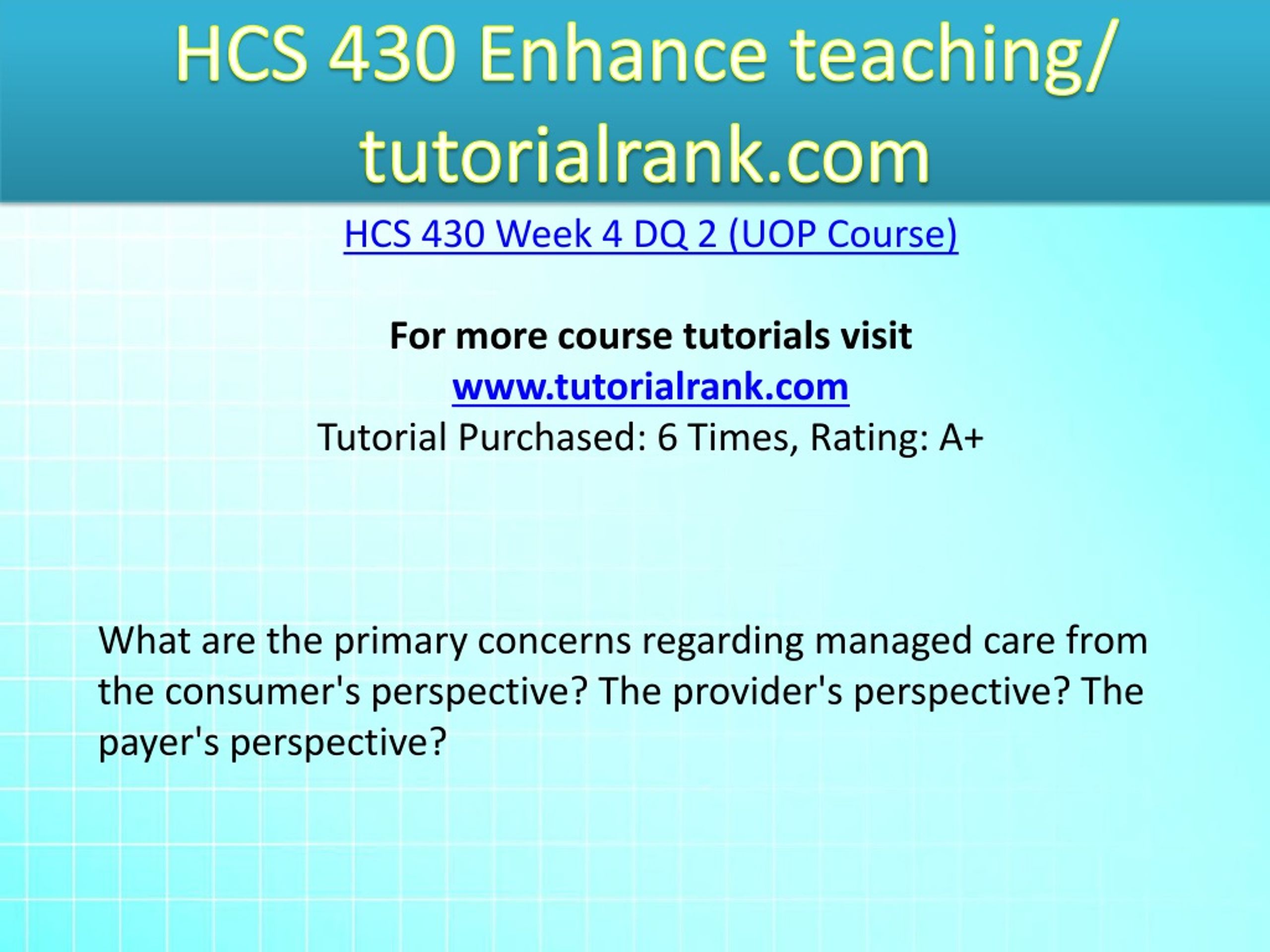 HCS 430 Enhance teaching/ tutorialrank.com

HCS 430 Week 4 DQ 2 (UOP Course)

For more course tutorials visit
www.tutorialrank.com
Tutorial Purchased: 6 Times, Rating: A+

What are the primary concerns regarding managed care from the consumer's perspective? The provider's perspective? The payer's perspective?